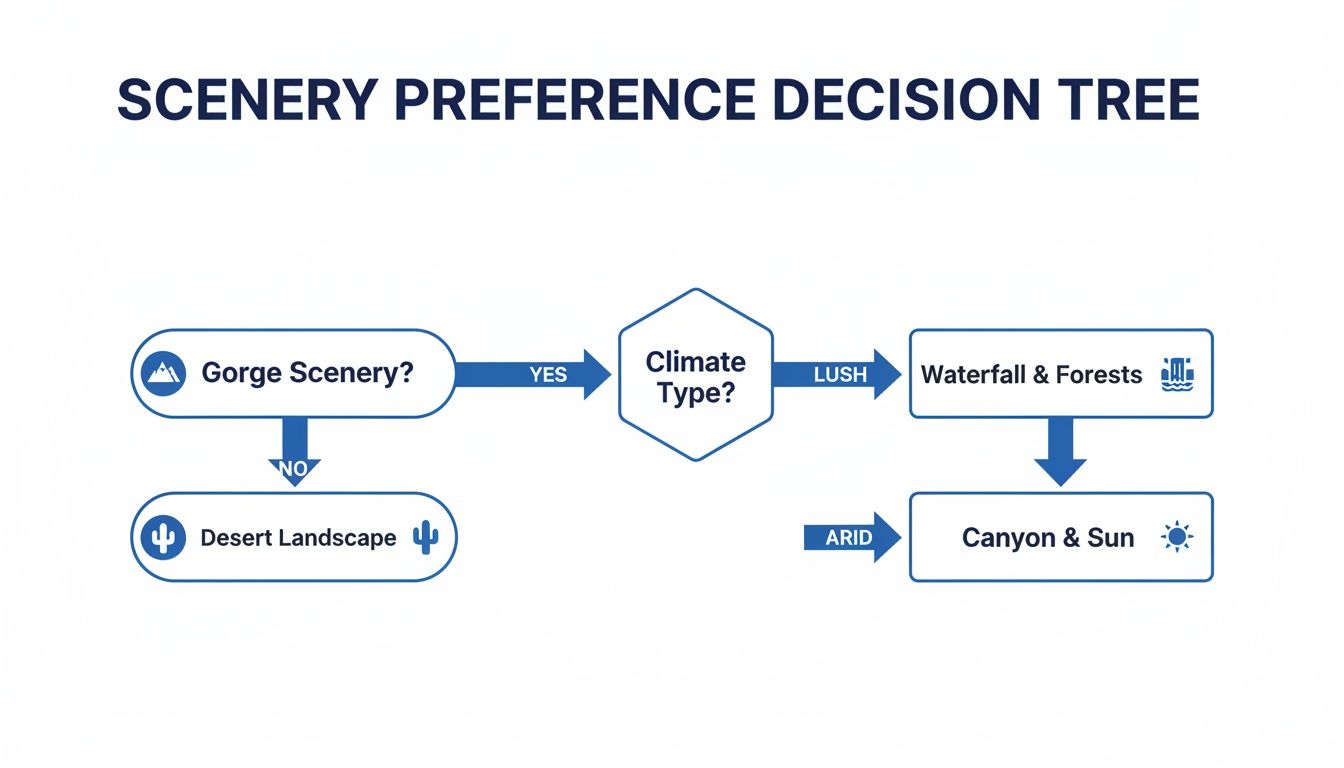 SCENERY PREFERENCE DECISION TREE

Gorge Scenery?

YES

Climate Type?

LUSH

Waterfall & Forests

NO

Desert Landscape

ARID

Canyon & Sun